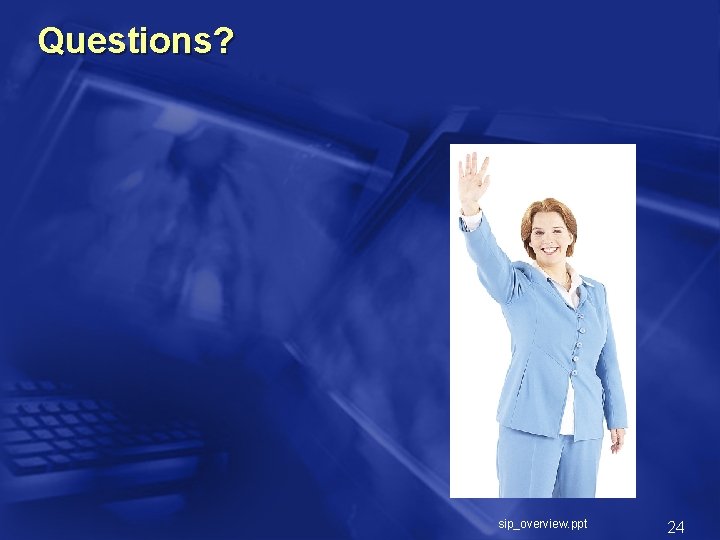 Questions?

sip_overview.ppt

24